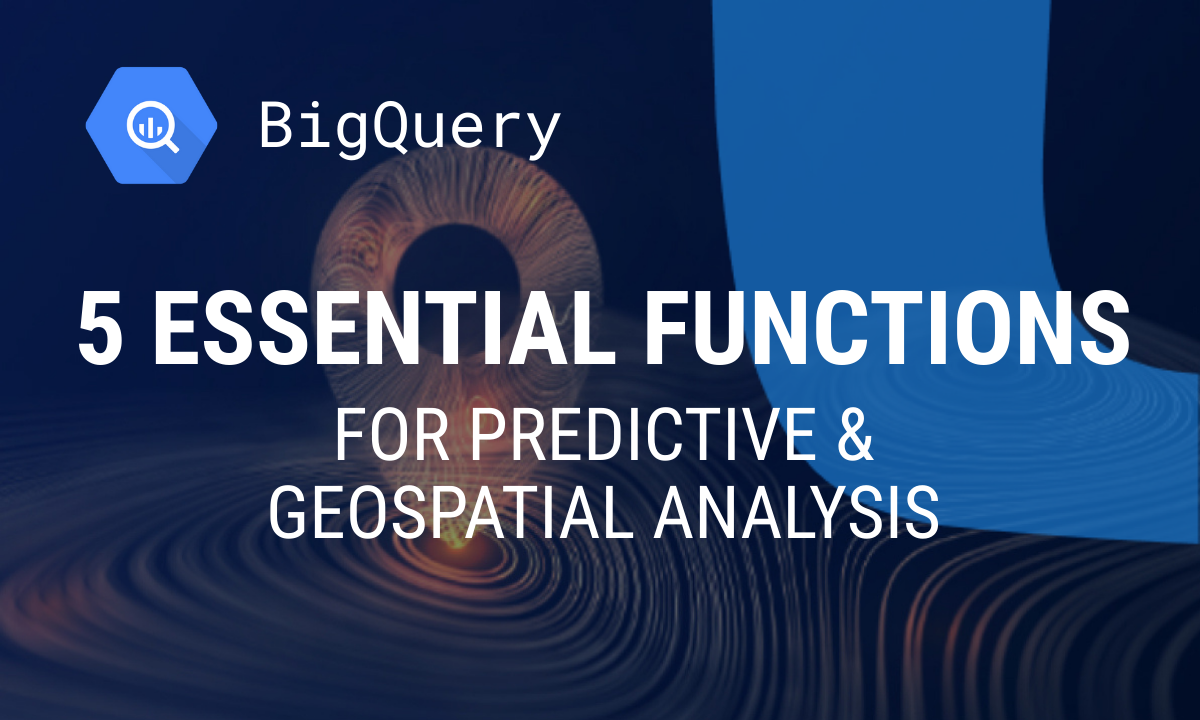 BigQuery

5 ESSENTIAL FUNCTIONS

FOR PREDICTIVE & GEOSPATIAL ANALYSIS